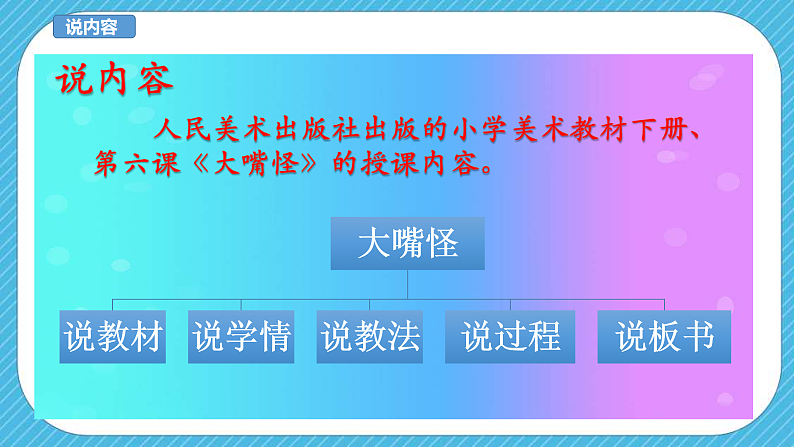 说内容

说内容

人民美术出版社出版的小学美术教材下册、第六课《大嘴怪》的授课内容。

大嘴怪

说教材

说学情

说教法

说过程

说板书